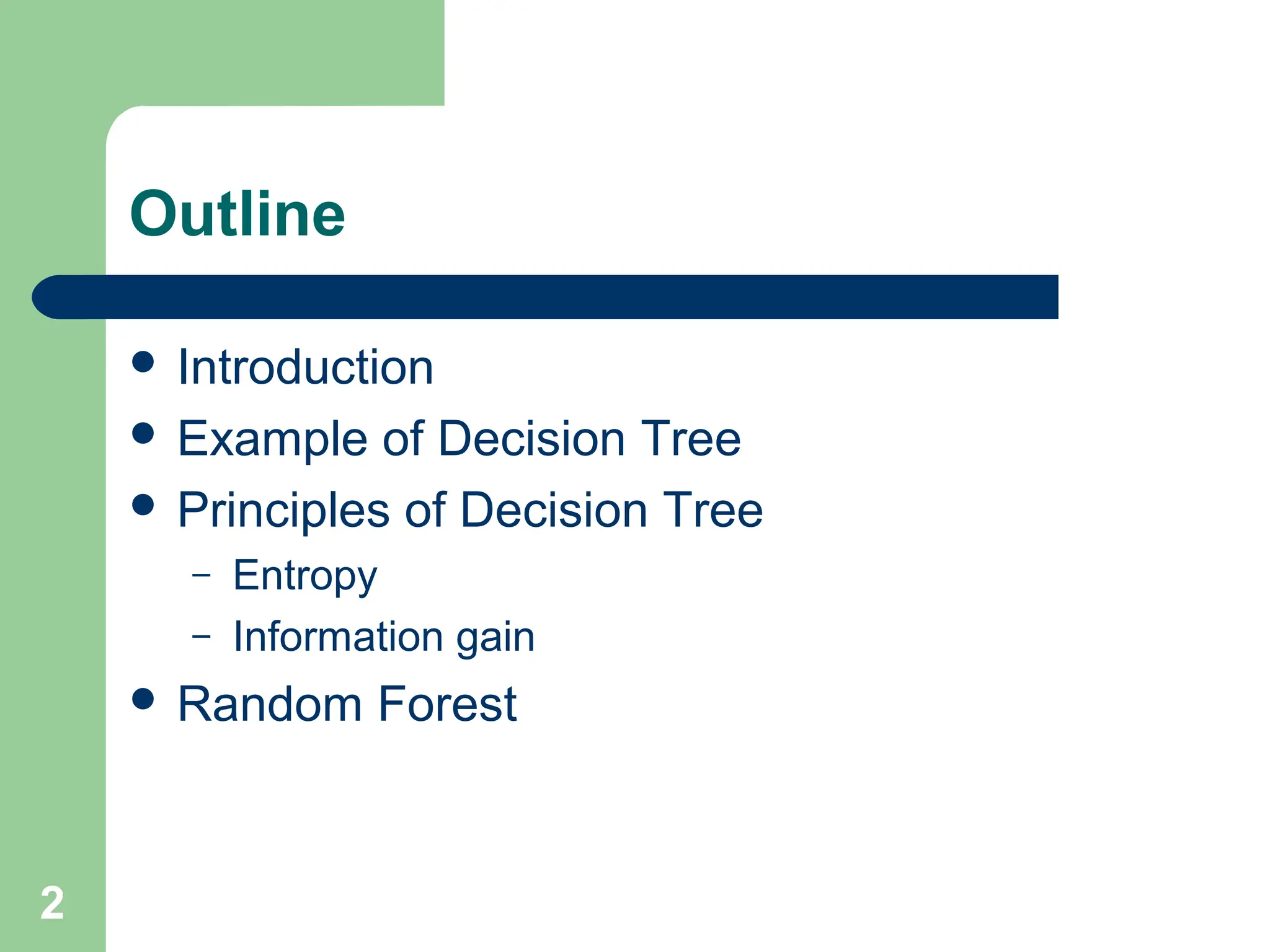 Outline

- Introduction
- Example of Decision Tree
- Principles of Decision Tree
  – Entropy
  – Information gain
- Random Forest

2